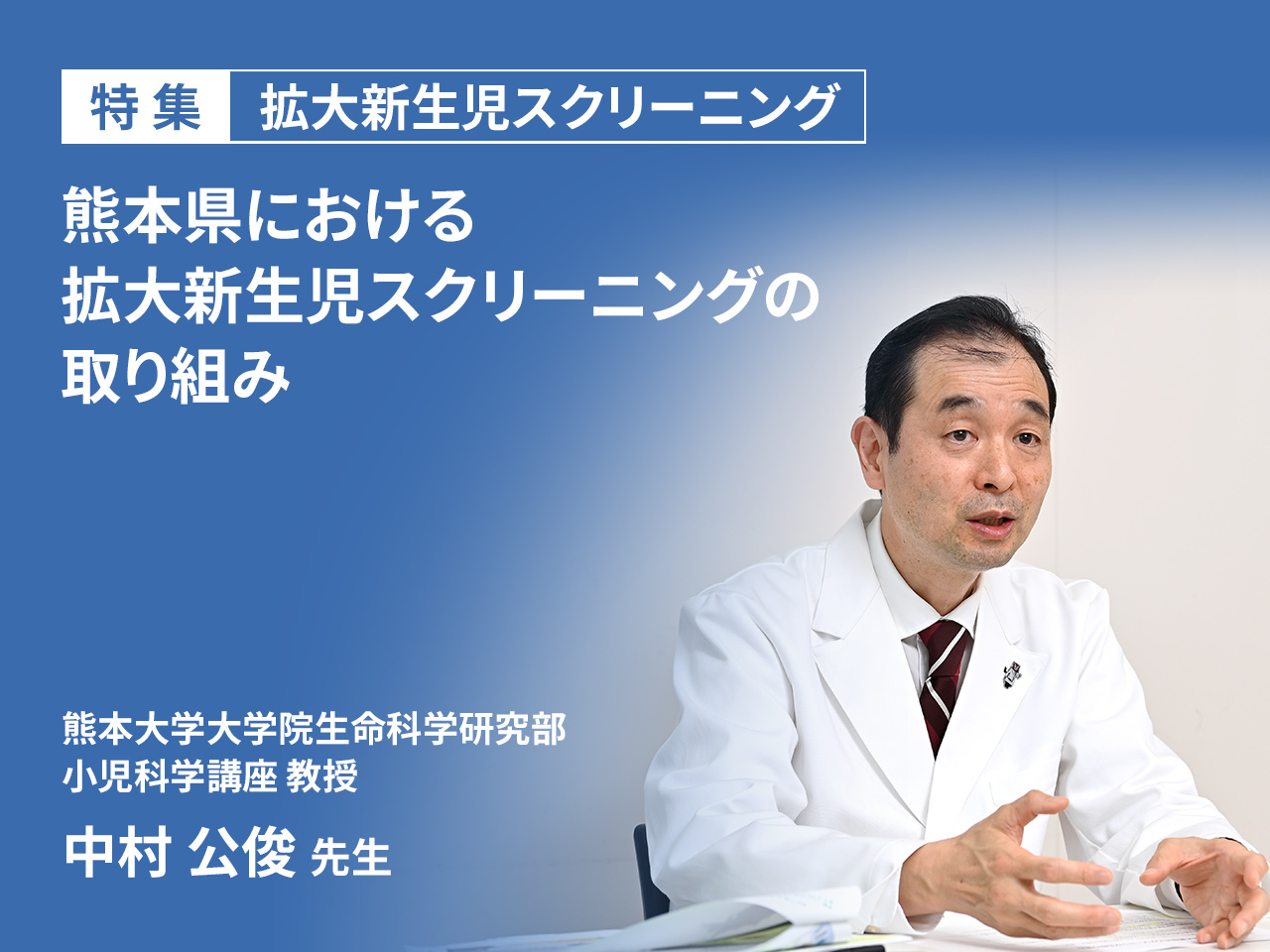 特集　拡大新生児スクリーニング

熊本県における
拡大新生児スクリーニングの
取り組み

熊本大学大学院生命科学研究部
小児科学講座 教授

中村 公俊 先生